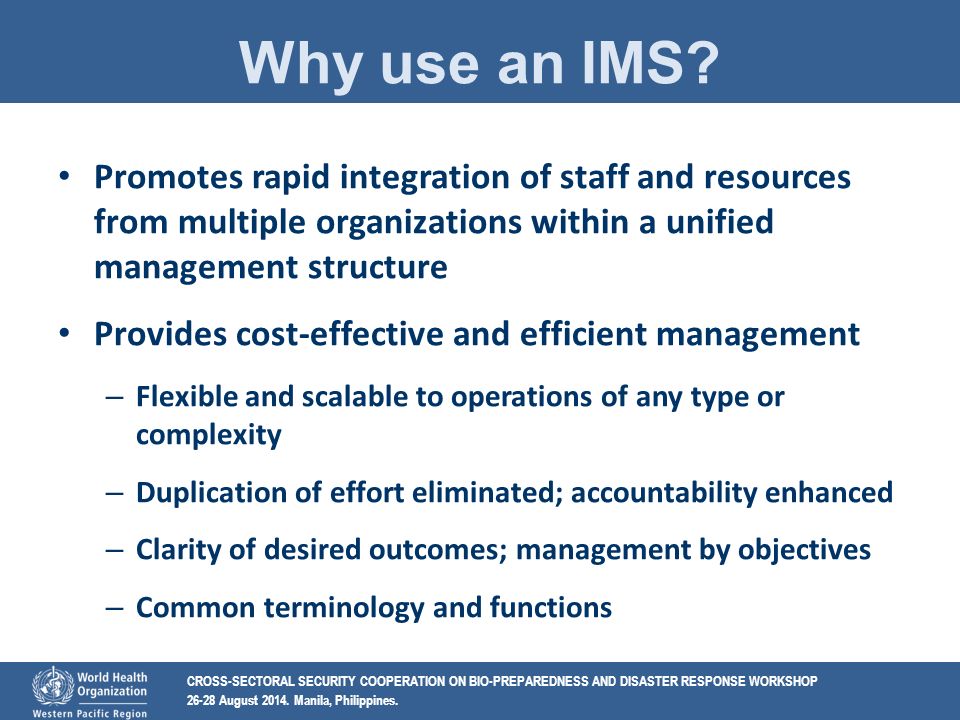 Why use an IMS?

• Promotes rapid integration of staff and resources from multiple organizations within a unified management structure

• Provides cost-effective and efficient management

– Flexible and scalable to operations of any type or complexity

– Duplication of effort eliminated; accountability enhanced

– Clarity of desired outcomes; management by objectives

– Common terminology and functions

World Health Organization
Western Pacific Region

CROSS-SECTORAL SECURITY COOPERATION ON BIO-PREPAREDNESS AND DISASTER RESPONSE WORKSHOP
26-28 August 2014. Manila, Philippines.